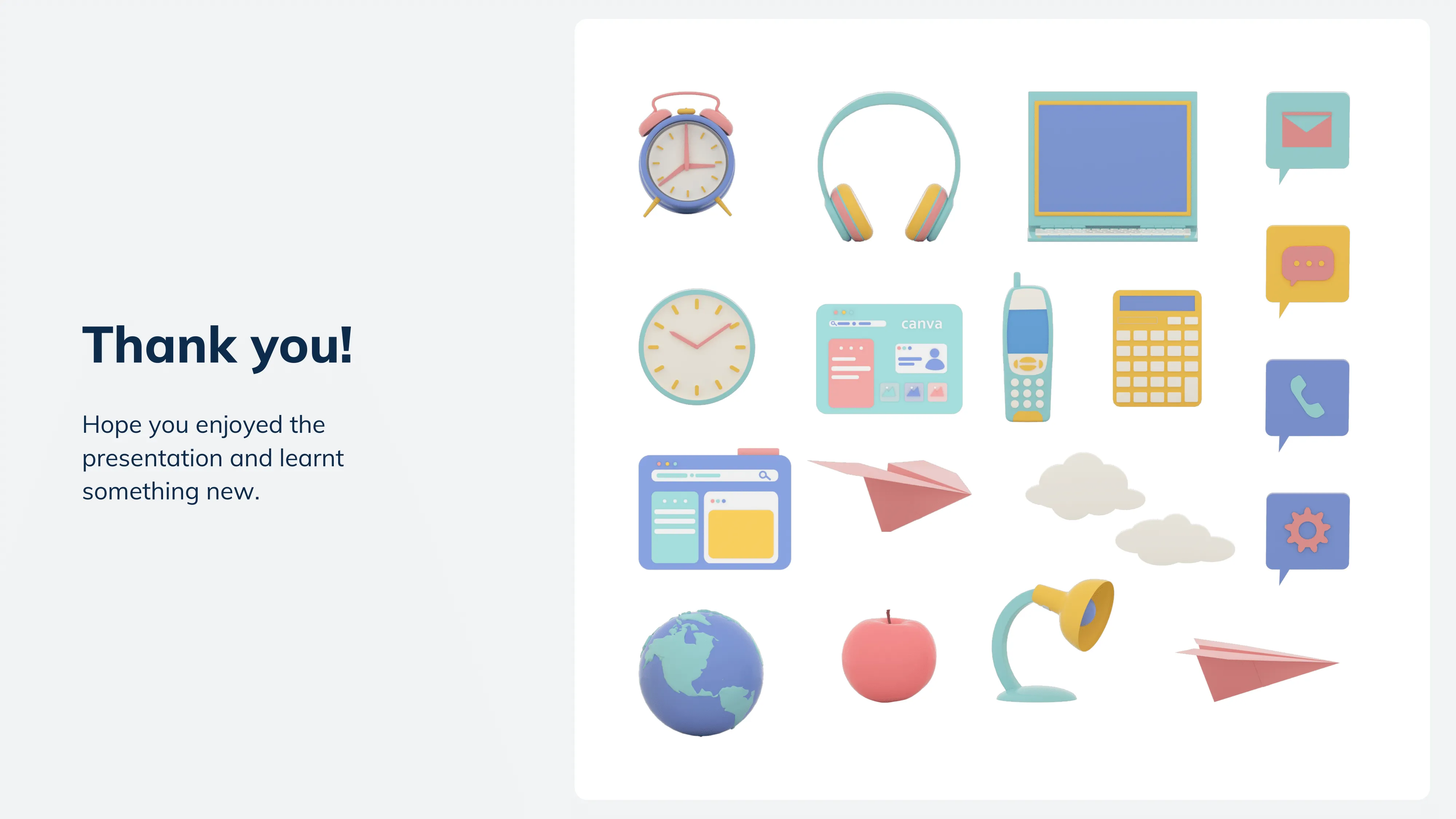 Thank you!

Hope you enjoyed the presentation and learnt something new.

canva